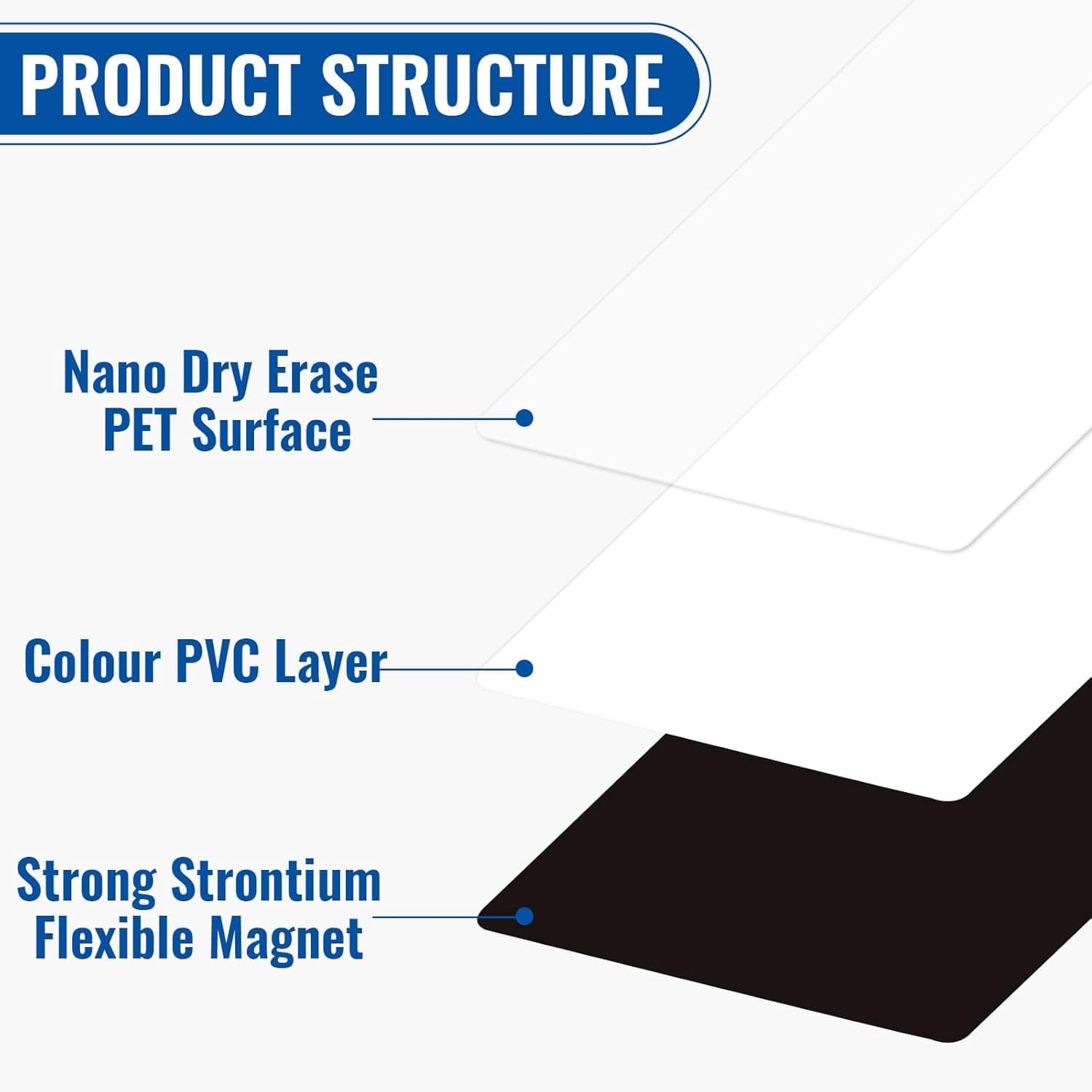 PRODUCT STRUCTURE

Nano Dry Erase PET Surface

Colour PVC Layer

Strong Strontium Flexible Magnet